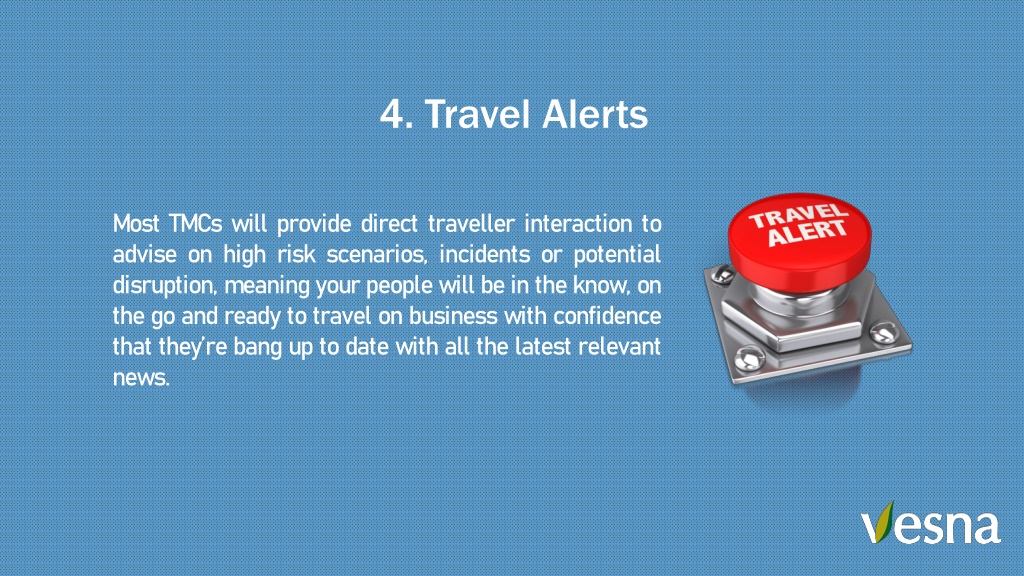 4. Travel Alerts

Most TMCs will provide direct traveller interaction to advise on high risk scenarios, incidents or potential disruption, meaning your people will be in the know, on the go and ready to travel on business with confidence that they're bang up to date with all the latest relevant news.

TRAVEL ALERT

vesna